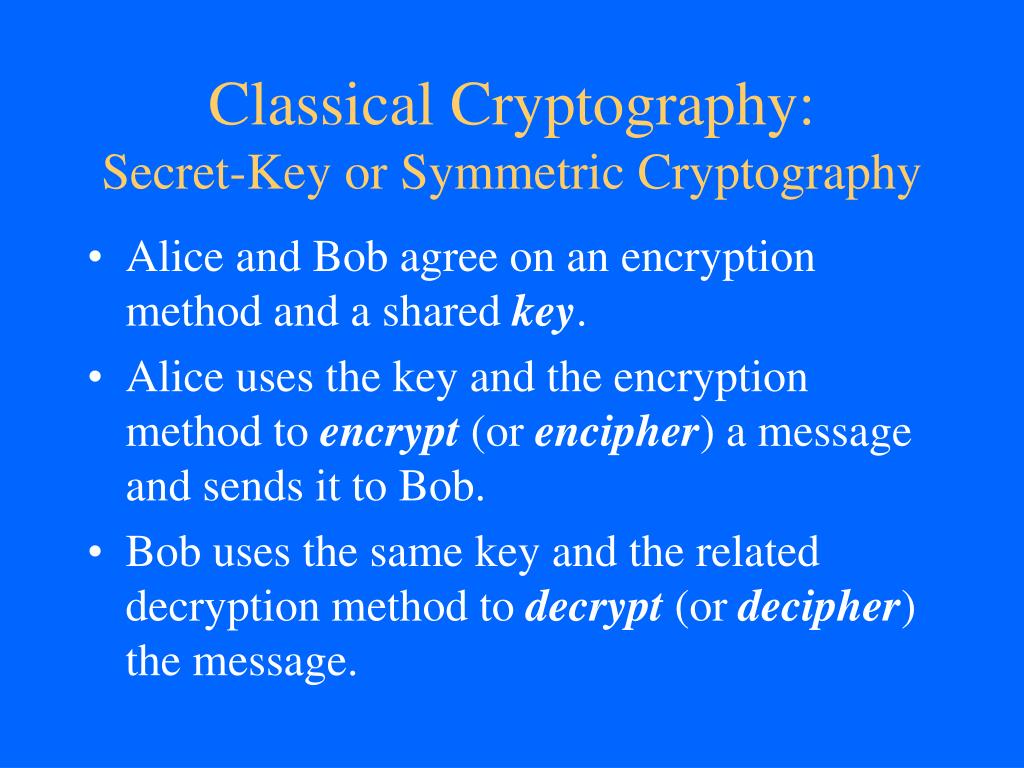 Classical Cryptography:
Secret-Key or Symmetric Cryptography

• Alice and Bob agree on an encryption method and a shared key.
• Alice uses the key and the encryption method to encrypt (or encipher) a message and sends it to Bob.
• Bob uses the same key and the related decryption method to decrypt (or decipher) the message.